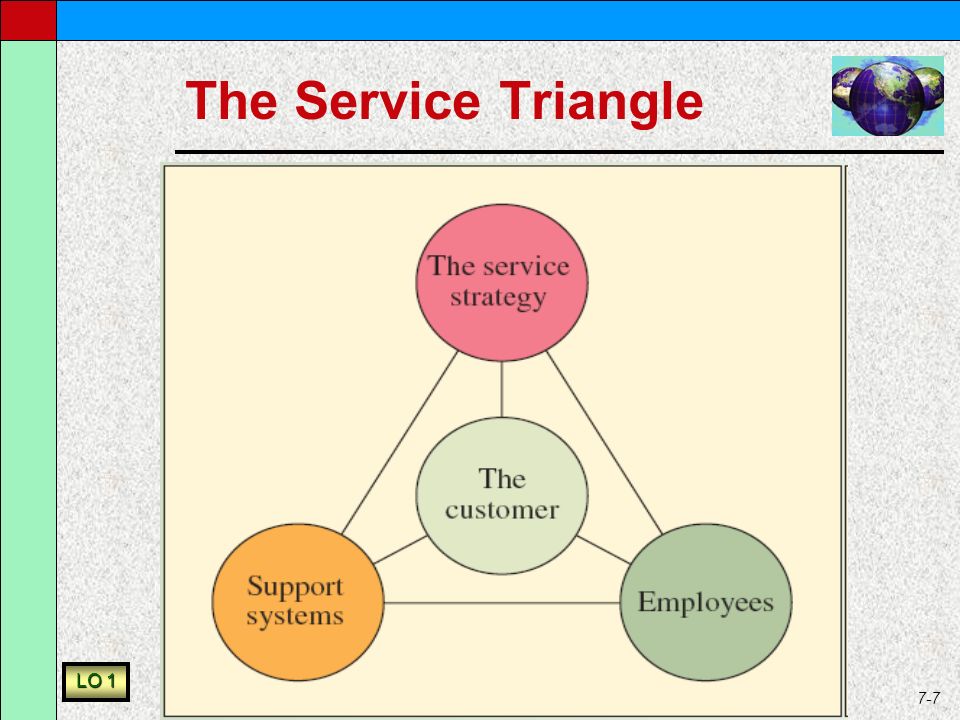 The Service Triangle

The service strategy

The customer

Support systems

Employees

LO 1

7-7